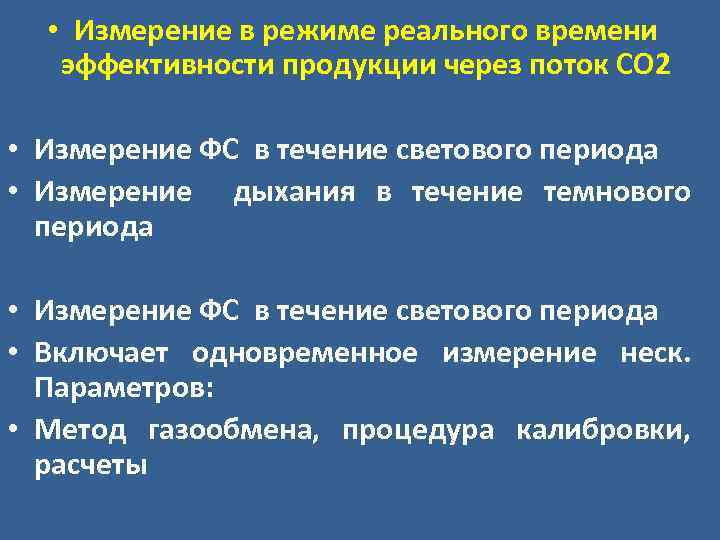 • Измерение в режиме реального времени эффективности продукции через поток СО2

• Измерение ФС в течение светового периода
• Измерение дыхания в течение темнового периода

• Измерение ФС в течение светового периода
• Включает одновременное измерение неск. Параметров:
• Метод газообмена, процедура калибровки, расчеты